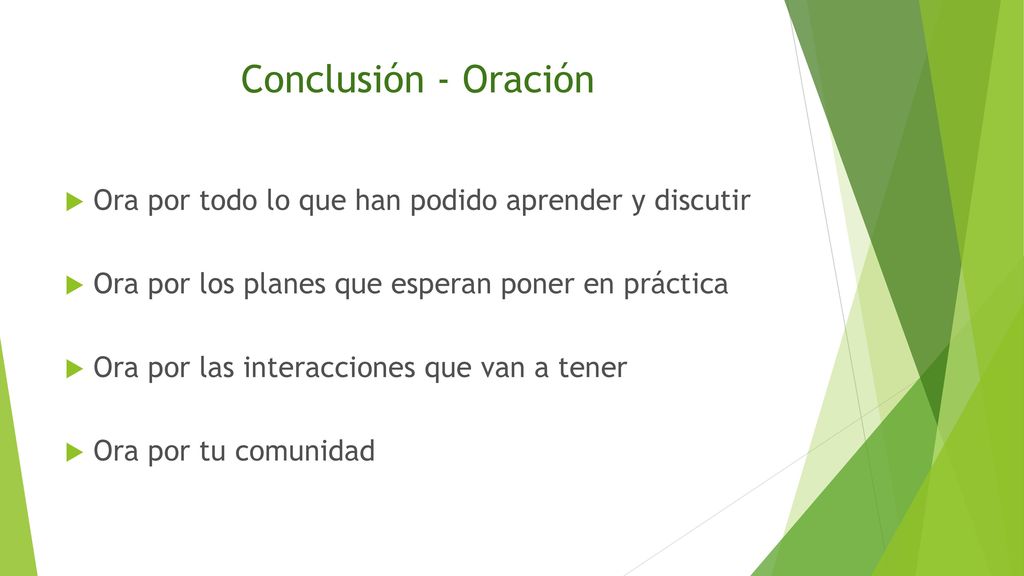 Conclusión - Oración

Ora por todo lo que han podido aprender y discutir

Ora por los planes que esperan poner en práctica

Ora por las interacciones que van a tener

Ora por tu comunidad